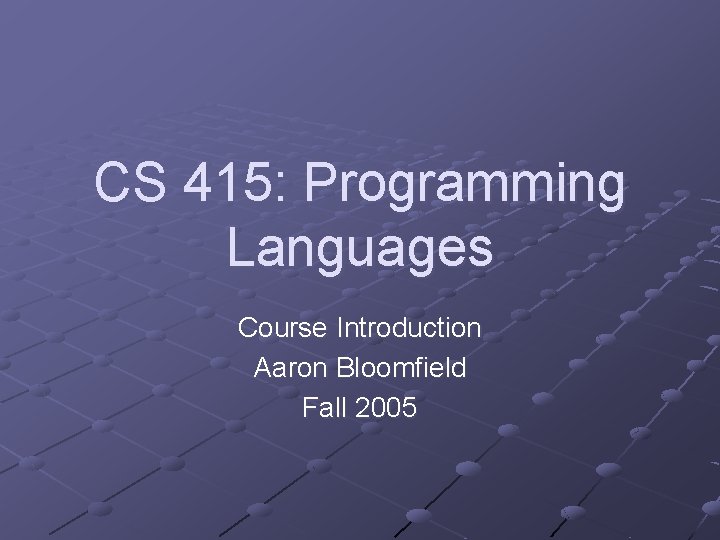 CS 415: Programming Languages

Course Introduction

Aaron Bloomfield

Fall 2005